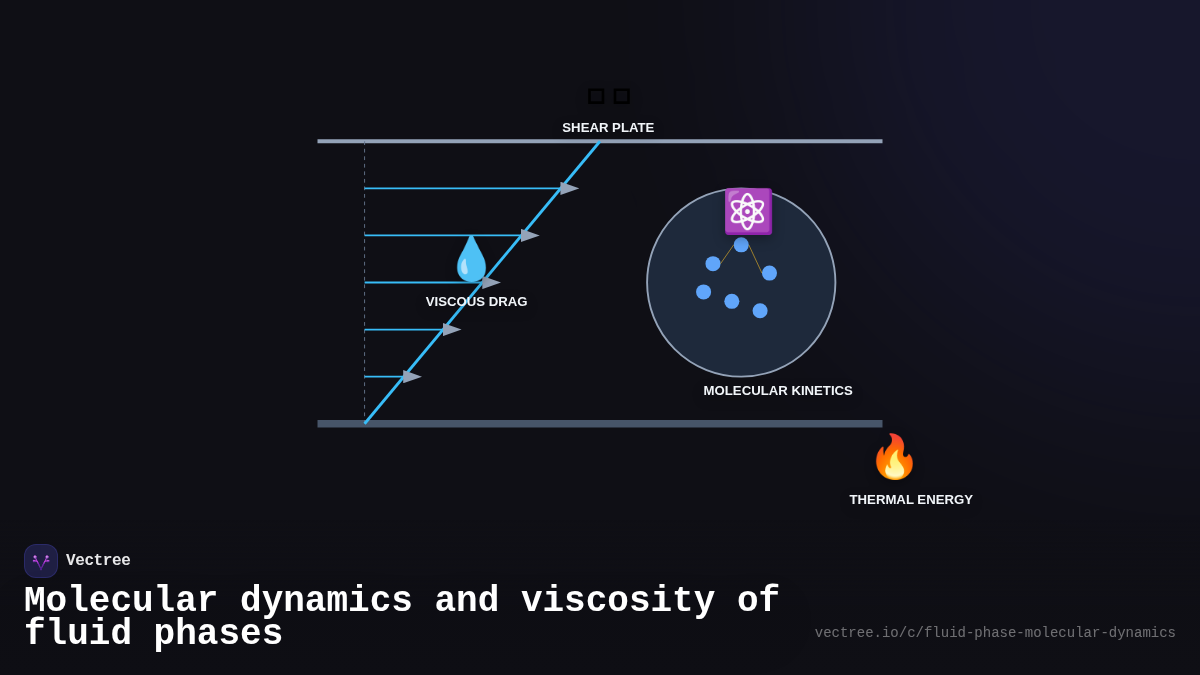 SHEAR PLATE

VISCOUS DRAG

MOLECULAR KINETICS

THERMAL ENERGY

Vectree

Molecular dynamics and viscosity of fluid phases

vectree.io/c/fluid-phase-molecular-dynamics